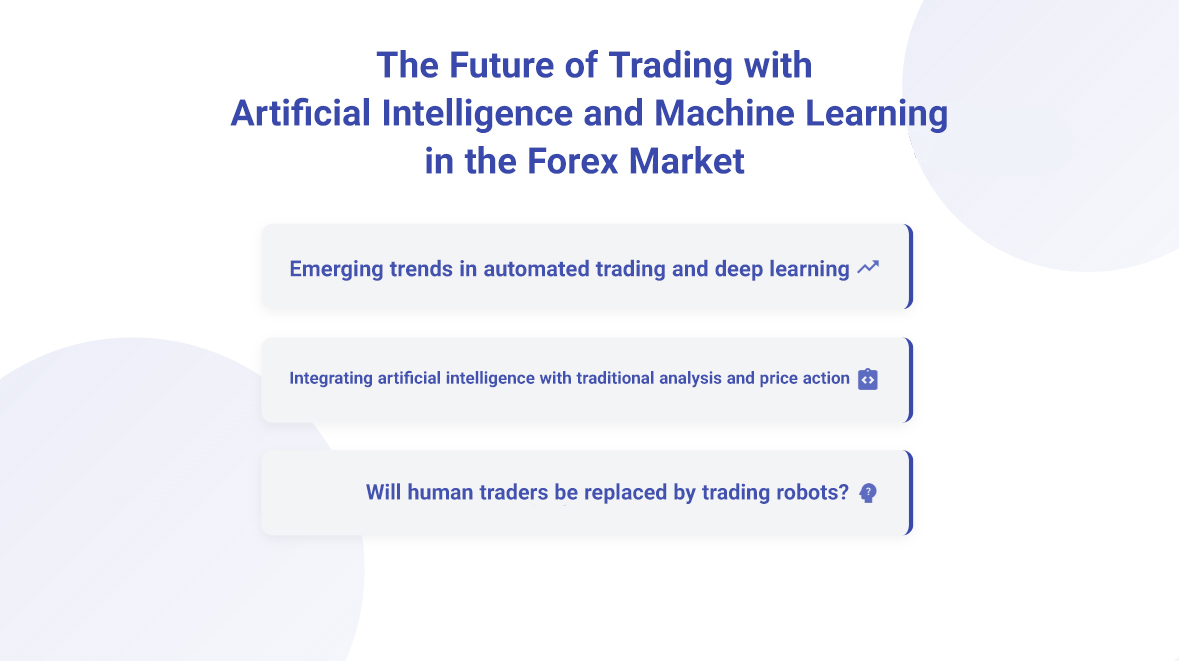 The Future of Trading with Artificial Intelligence and Machine Learning in the Forex Market

Emerging trends in automated trading and deep learning

Integrating artificial intelligence with traditional analysis and price action

Will human traders be replaced by trading robots?